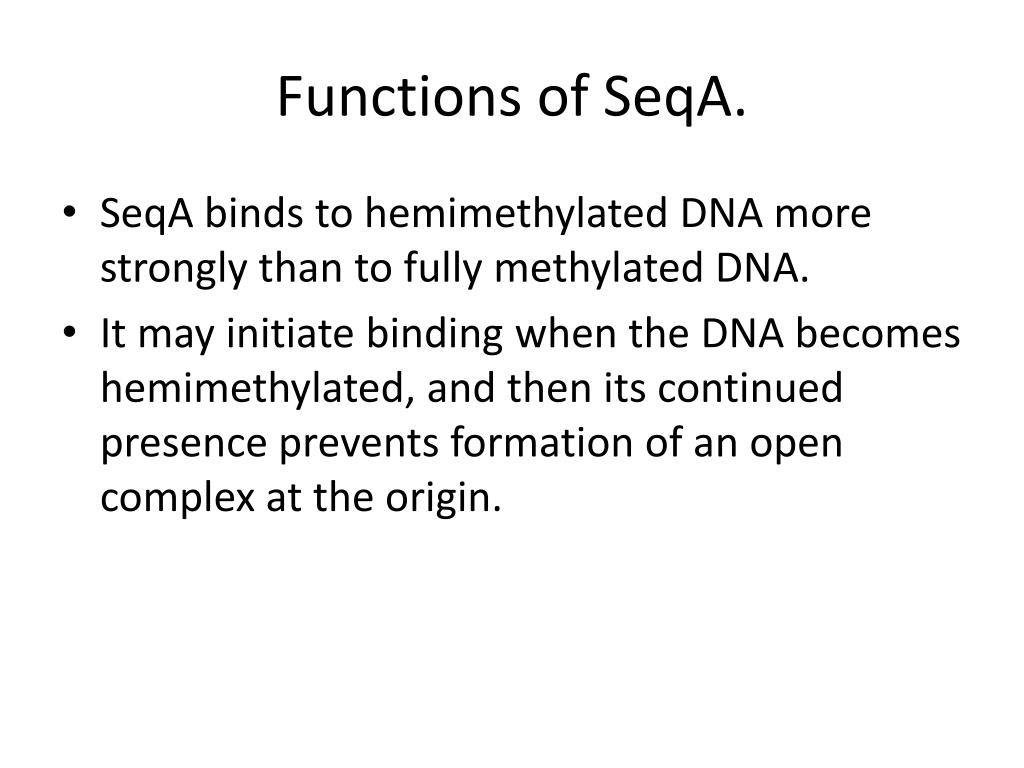 Functions of SeqA.

• SeqA binds to hemimethylated DNA more strongly than to fully methylated DNA.
• It may initiate binding when the DNA becomes hemimethylated, and then its continued presence prevents formation of an open complex at the origin.